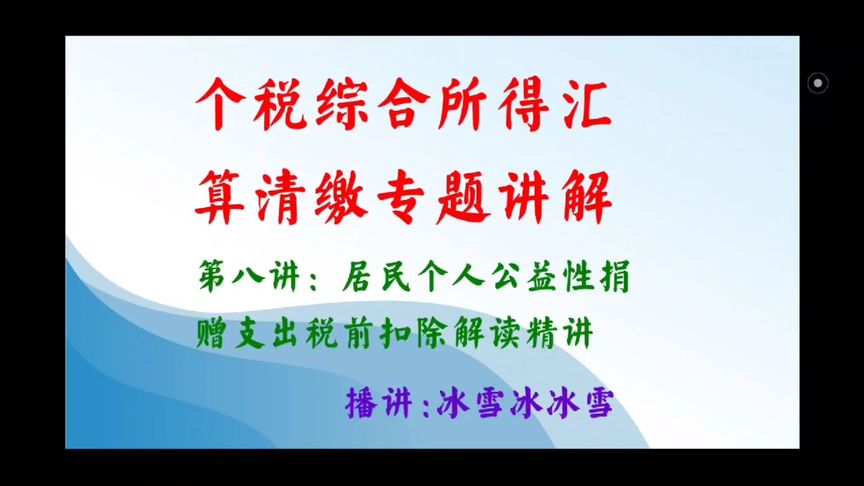 个税综合所得汇算清缴专题讲解

第八讲：居民个人公益性捐赠支出税前扣除解读精讲

播讲：冰雪冰冰雪